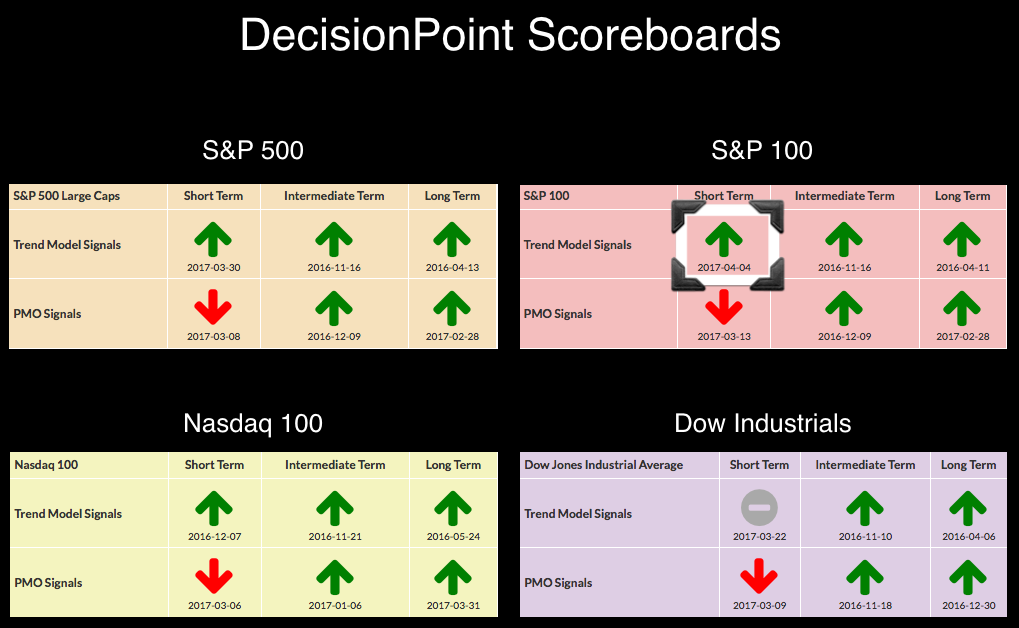 DecisionPoint Scoreboards

S&P 500

| S&P 500 Large Caps | Short Term | Intermediate Term | Long Term |
|---|---|---|---|
| Trend Model Signals | 2017-03-30 | 2016-11-16 | 2016-04-13 |
| PMO Signals | 2017-03-08 | 2016-12-09 | 2017-02-28 |

S&P 100

| S&P 100 | Short Term | Intermediate Term | Long Term |
|---|---|---|---|
| Trend Model Signals | 2017-04-04 | 2016-11-16 | 2016-04-11 |
| PMO Signals | 2017-03-13 | 2016-12-09 | 2017-02-28 |

Nasdaq 100

| Nasdaq 100 | Short Term | Intermediate Term | Long Term |
|---|---|---|---|
| Trend Model Signals | 2016-12-07 | 2016-11-21 | 2016-05-24 |
| PMO Signals | 2017-03-06 | 2017-01-06 | 2017-03-31 |

Dow Industrials

| Dow Jones Industrial Average | Short Term | Intermediate Term | Long Term |
|---|---|---|---|
| Trend Model Signals | 2017-03-22 | 2016-11-10 | 2016-04-06 |
| PMO Signals | 2017-03-09 | 2016-11-18 | 2016-12-30 |